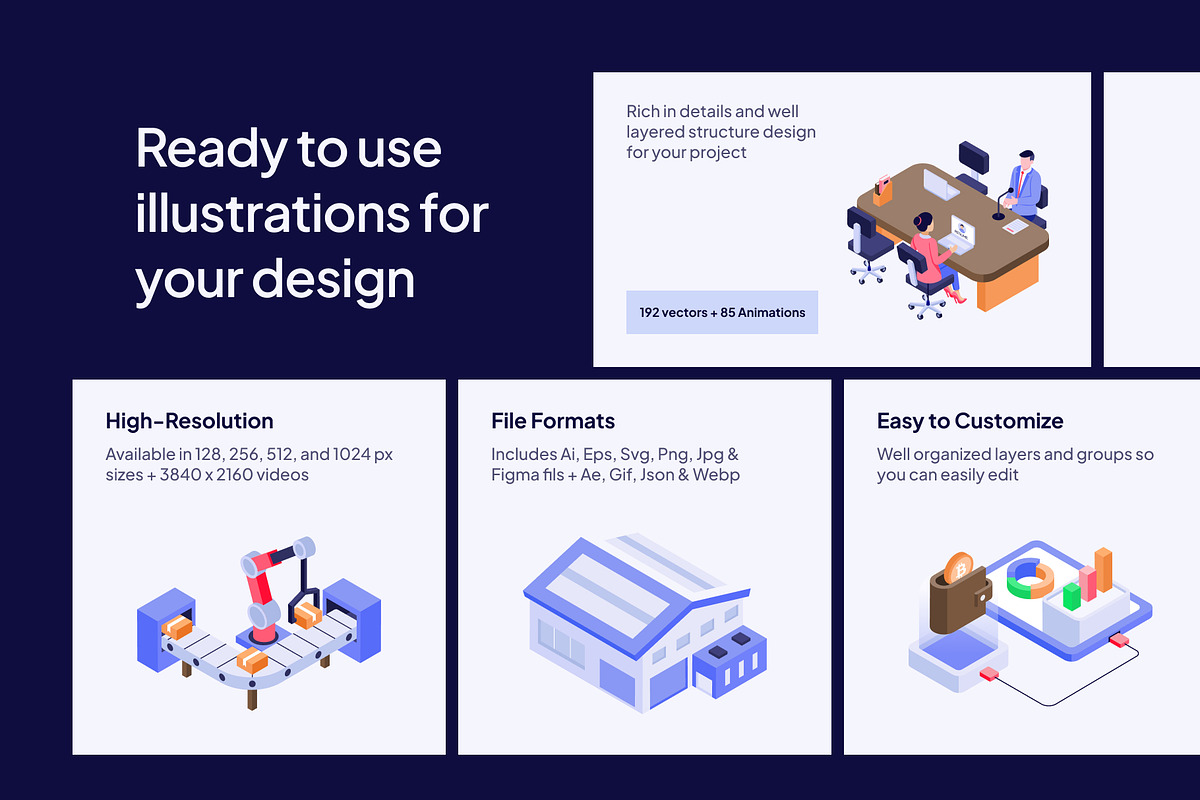 Ready to use illustrations for your design

Rich in details and well layered structure design for your project

192 vectors + 85 Animations

High-Resolution

Available in 128, 256, 512, and 1024 px sizes + 3840 x 2160 videos

File Formats

Includes Ai, Eps, Svg, Png, Jpg & Figma fils + Ae, Gif, Json & Webp

Easy to Customize

Well organized layers and groups so you can easily edit